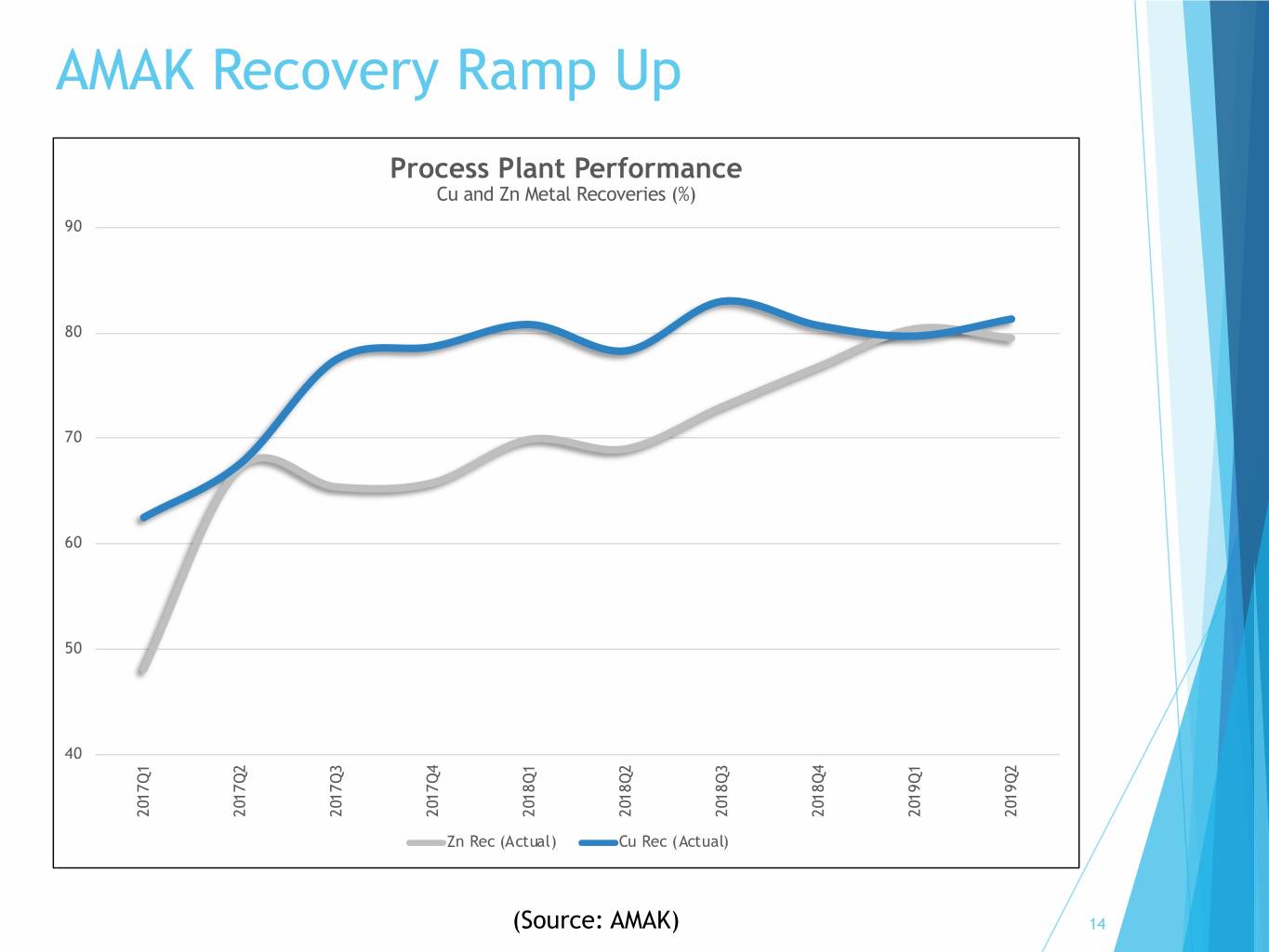 AMAK Recovery Ramp Up

Process Plant Performance
Cu and Zn Metal Recoveries (%)

90
80
70
60
50
40

2017Q1
2017Q2
2017Q3
2017Q4
2018Q1
2018Q2
2018Q3
2018Q4
2019Q1
2019Q2

Zn Rec (Actual)
Cu Rec (Actual)

(Source: AMAK)

14